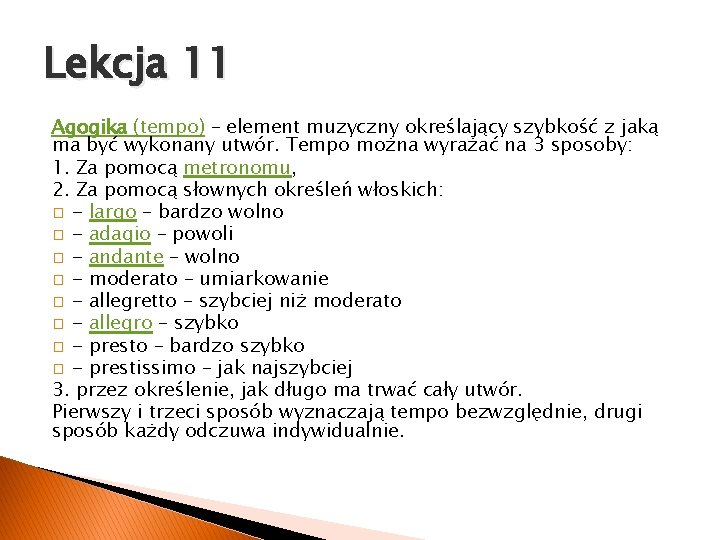 Lekcja 11

Agogika (tempo) – element muzyczny określający szybkość z jaką ma być wykonany utwór. Tempo można wyrażać na 3 sposoby:
1. Za pomocą metronomu,
2. Za pomocą słownych określeń włoskich:
□ - largo – bardzo wolno
□ - adagio – powoli
□ - andante – wolno
□ - moderato – umiarkowanie
□ - allegretto – szybciej niż moderato
□ - allegro – szybko
□ - presto – bardzo szybko
□ - prestissimo – jak najszybciej
3. przez określenie, jak długo ma trwać cały utwór.
Pierwszy i trzeci sposób wyznaczają tempo bezwzględnie, drugi sposób każdy odczuwa indywidualnie.